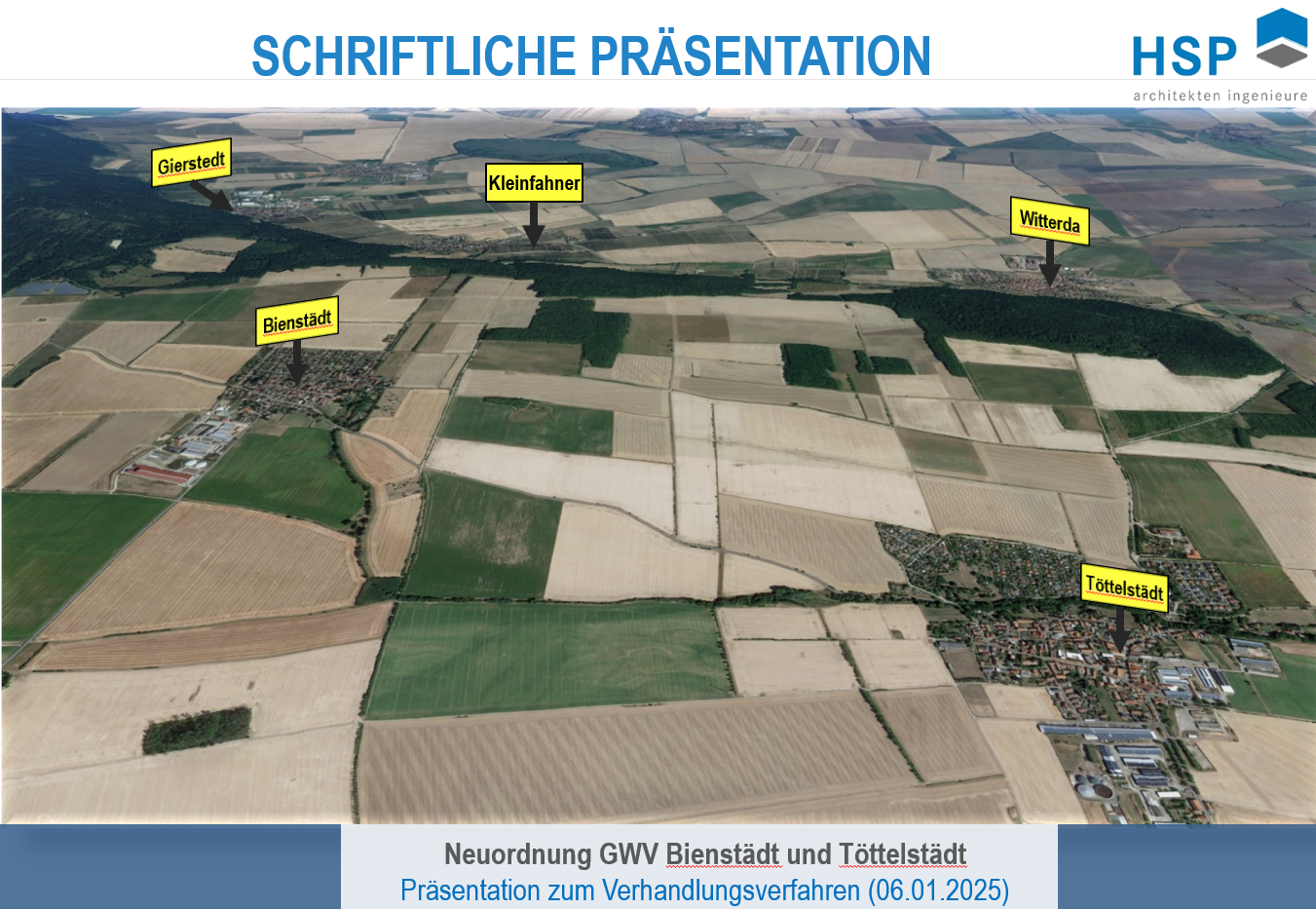 SCHRIFTLICHE PRÄSENTATION

HSP
architekten ingenieure

Gierstedt

Kleinfahner

Witterda

Bienstädt

Töttelstädt

Neuordnung GWV Bienstädt und Töttelstädt
Präsentation zum Verhandlungsverfahren (06.01.2025)